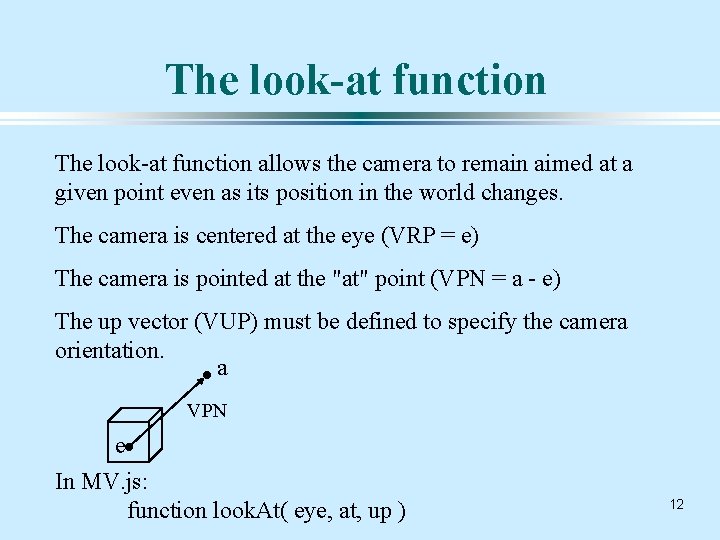 The look-at function

The look-at function allows the camera to remain aimed at a given point even as its position in the world changes.

The camera is centered at the eye (VRP = e)

The camera is pointed at the "at" point (VPN = a - e)

The up vector (VUP) must be defined to specify the camera orientation.

a

VPN

e

In MV.js:
function lookAt( eye, at, up )

12